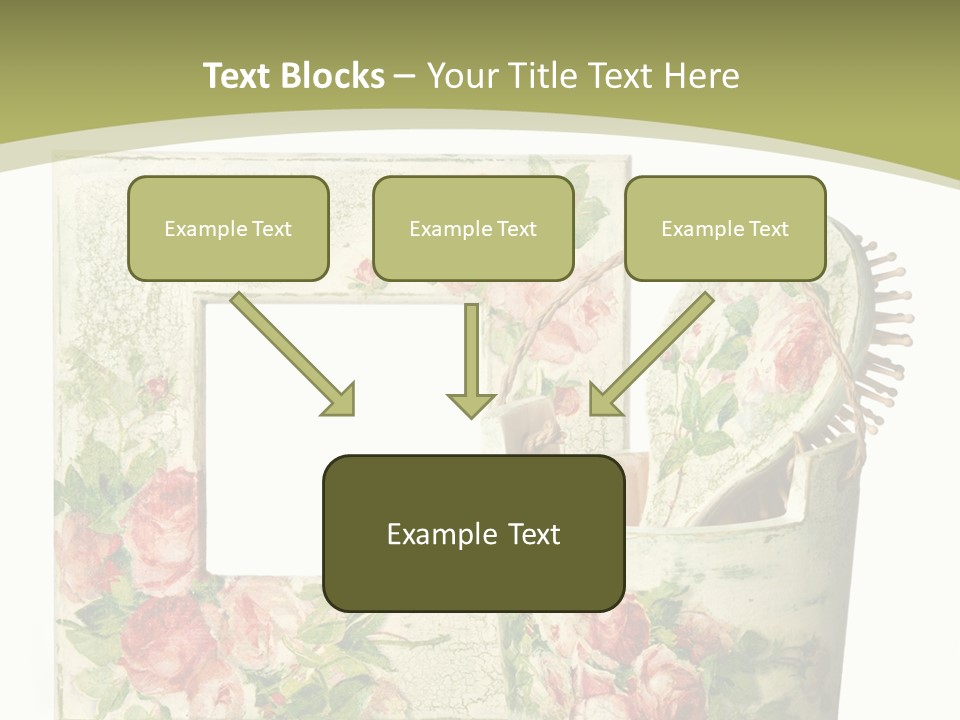 Text Blocks – Your Title Text Here

Example Text

Example Text

Example Text

Example Text